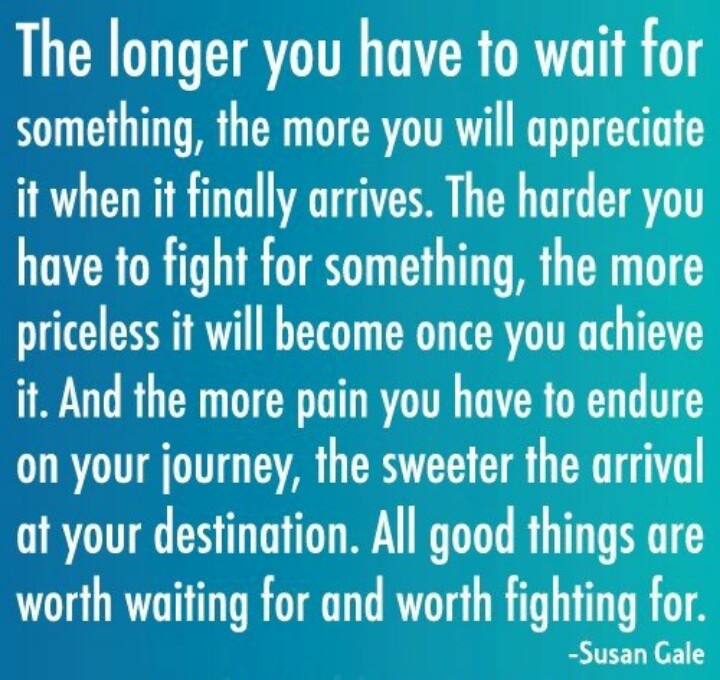 The longer you have to wait for something, the more you will appreciate it when it finally arrives. The harder you have to fight for something, the more priceless it will become once you achieve it. And the more pain you have to endure on your journey, the sweeter the arrival at your destination. All good things are worth waiting for and worth fighting for.

-Susan Gale